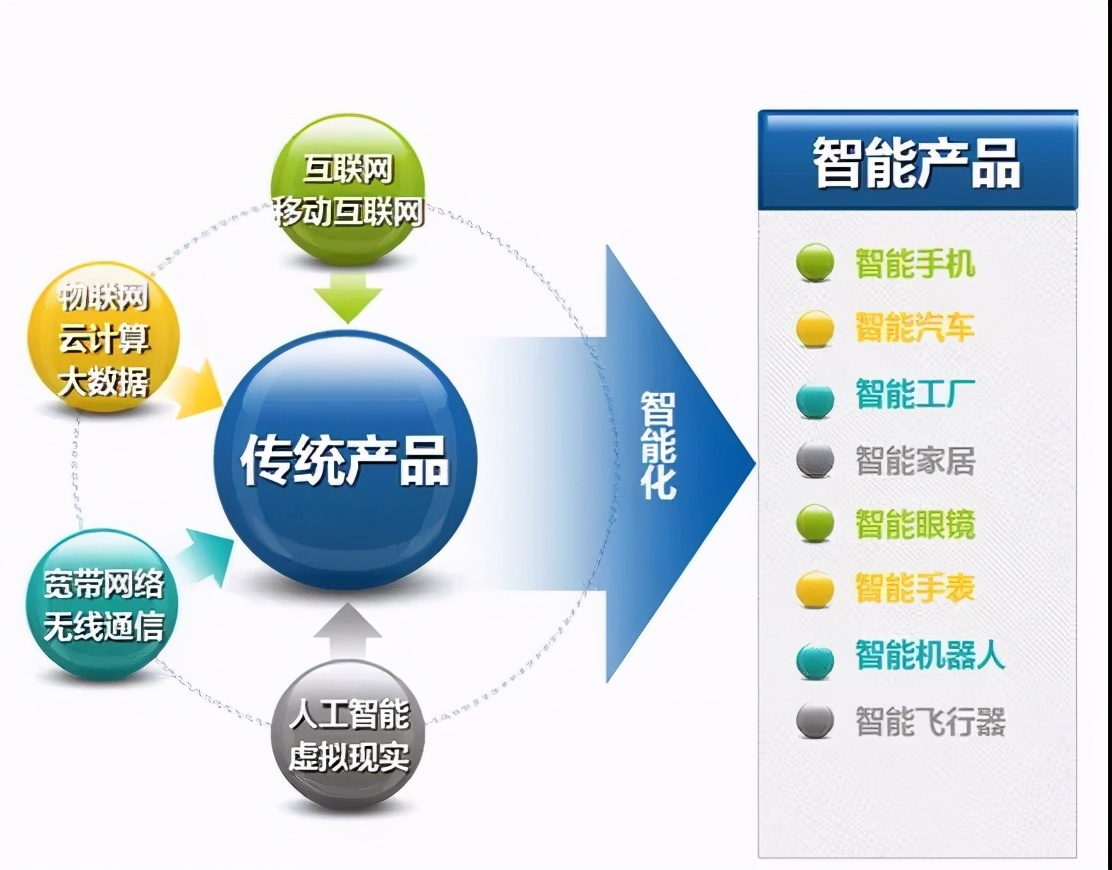 互联网
移动互联网

物联网
云计算
大数据

传统产品

宽带网络
无线通信

人工智能
虚拟现实

智能化

智能产品

智能手机
智能汽车
智能工厂
智能家居
智能眼镜
智能手表
智能机器人
智能飞行器